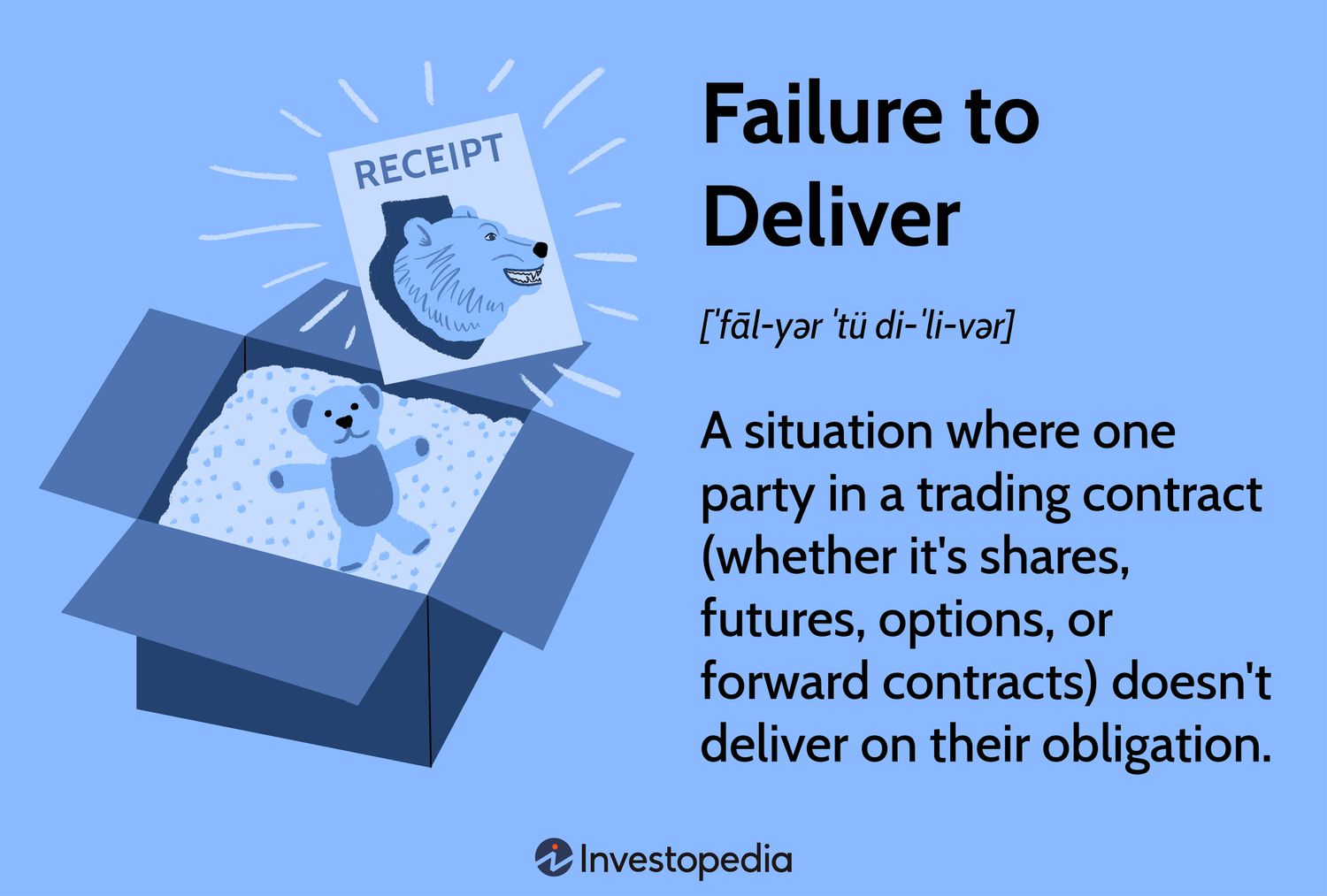 RECEIPT

Failure to Deliver

[ˈfāl-yər ˈtü di-ˈli-vər]

A situation where one party in a trading contract (whether it's shares, futures, options, or forward contracts) doesn't deliver on their obligation.

Investopedia